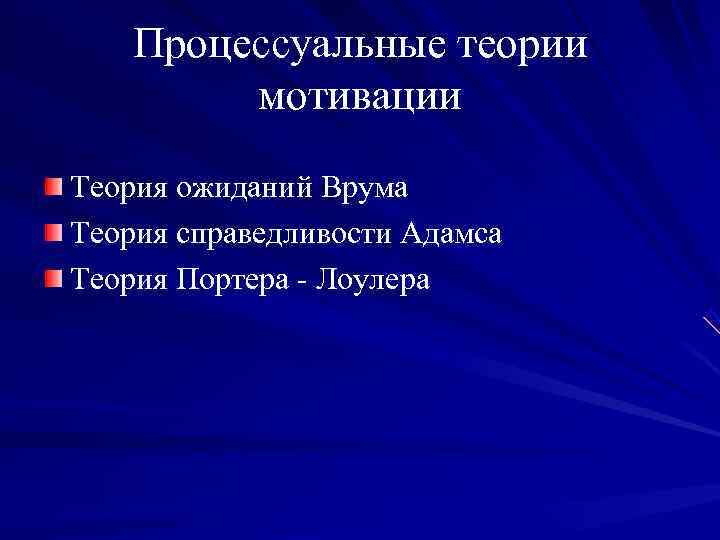 Процессуальные теории мотивации

Теория ожиданий Врума
Теория справедливости Адамса
Теория Портера - Лоулера